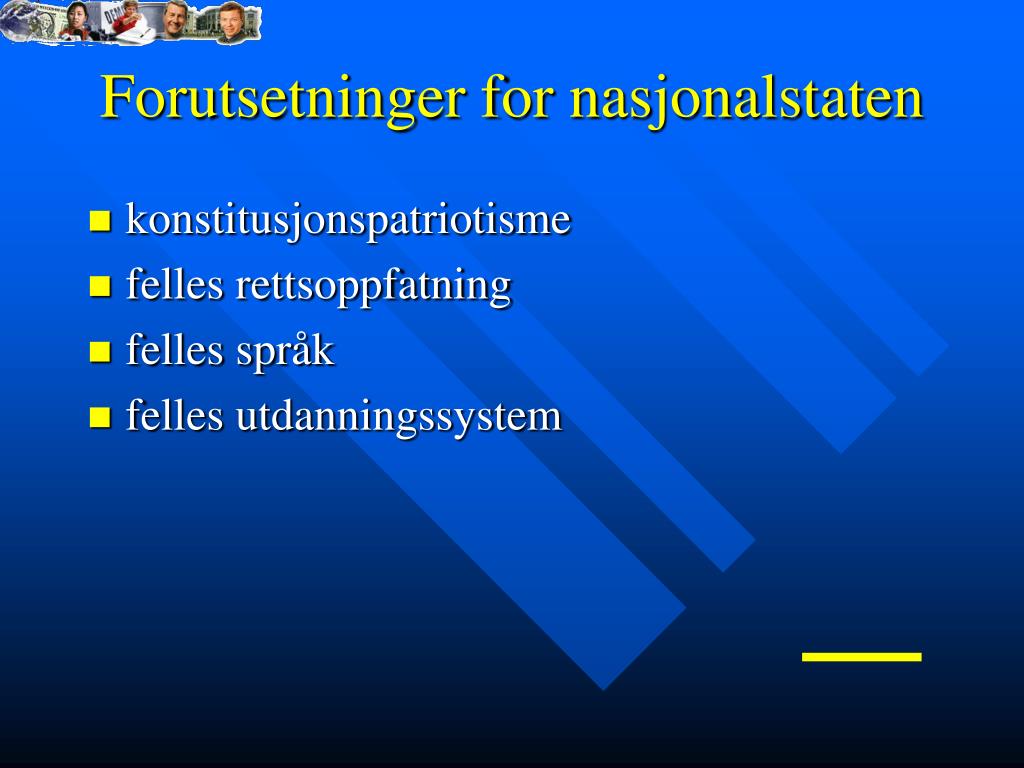 Forutsetninger for nasjonalstaten

- konstitusjonspatriotisme
- felles rettsoppfatning
- felles språk
- felles utdanningssystem